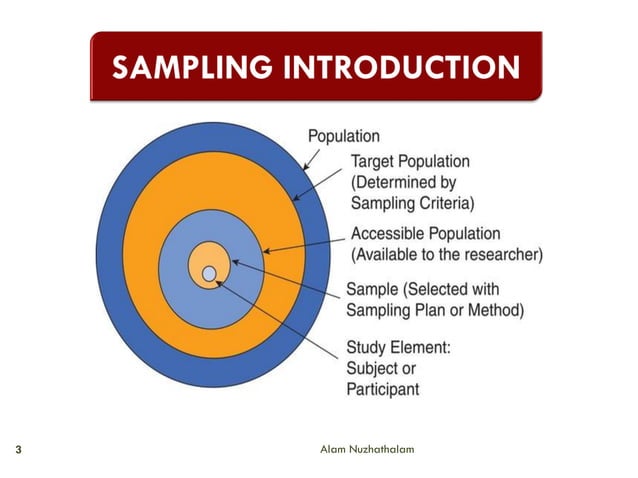 SAMPLING INTRODUCTION

Population

Target Population (Determined by Sampling Criteria)

Accessible Population (Available to the researcher)

Sample (Selected with Sampling Plan or Method)

Study Element: Subject or Participant

3

Alam Nuzhathalam